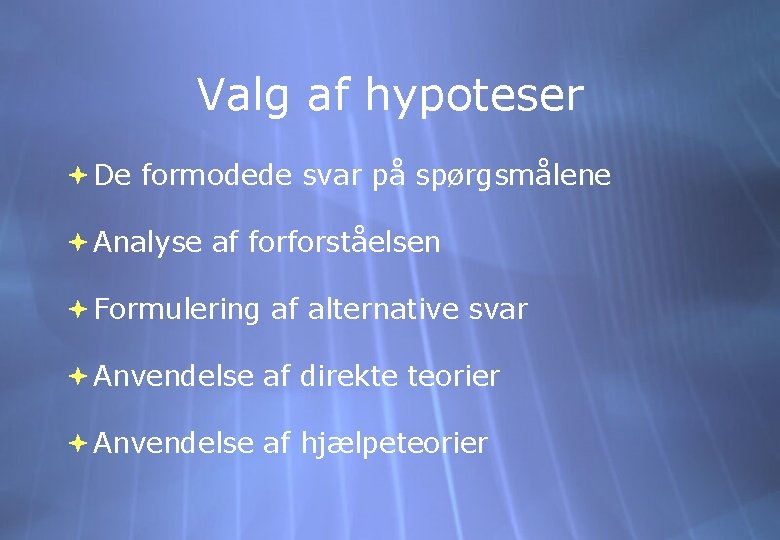 Valg af hypoteser

De formodede svar på spørgsmålene

Analyse af forforståelsen

Formulering af alternative svar

Anvendelse af direkte teorier

Anvendelse af hjælpeteorier